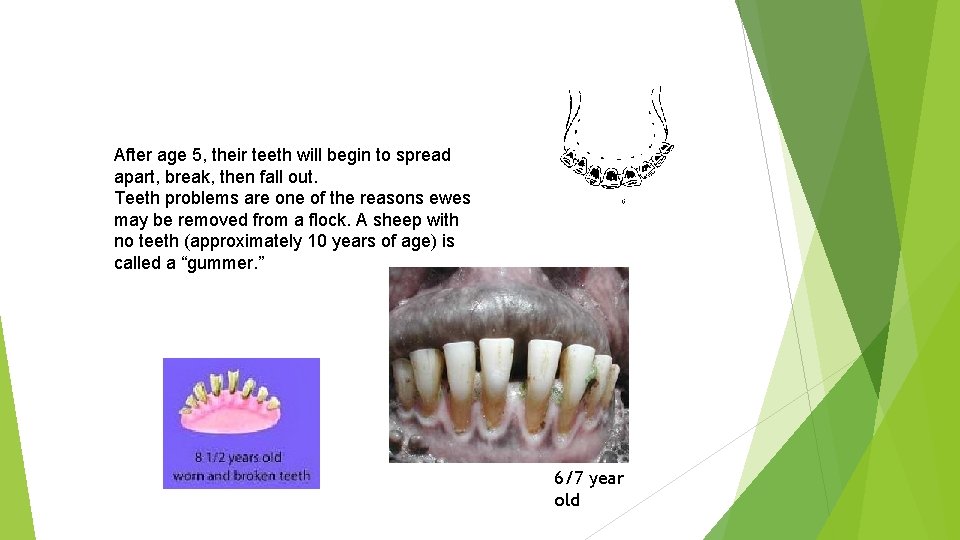 After age 5, their teeth will begin to spread apart, break, then fall out.
Teeth problems are one of the reasons ewes may be removed from a flock. A sheep with no teeth (approximately 10 years of age) is called a “gummer.”

6

8 1/2 years old
worn and broken teeth

6/7 year old